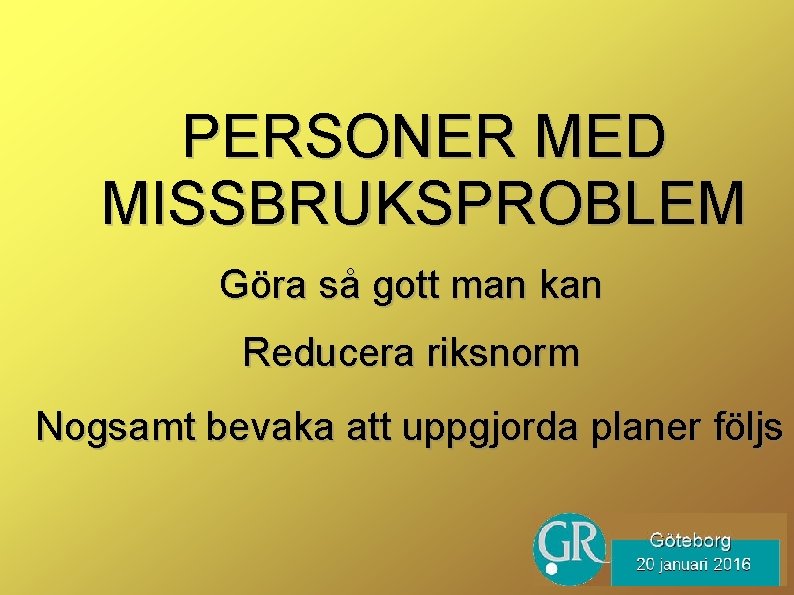 PERSONER MED MISSBRUKSPROBLEM

Göra så gott man kan

Reducera riksnorm

Nogsamt bevaka att uppgjorda planer följs

GR

Göteborg
20 januari 2016